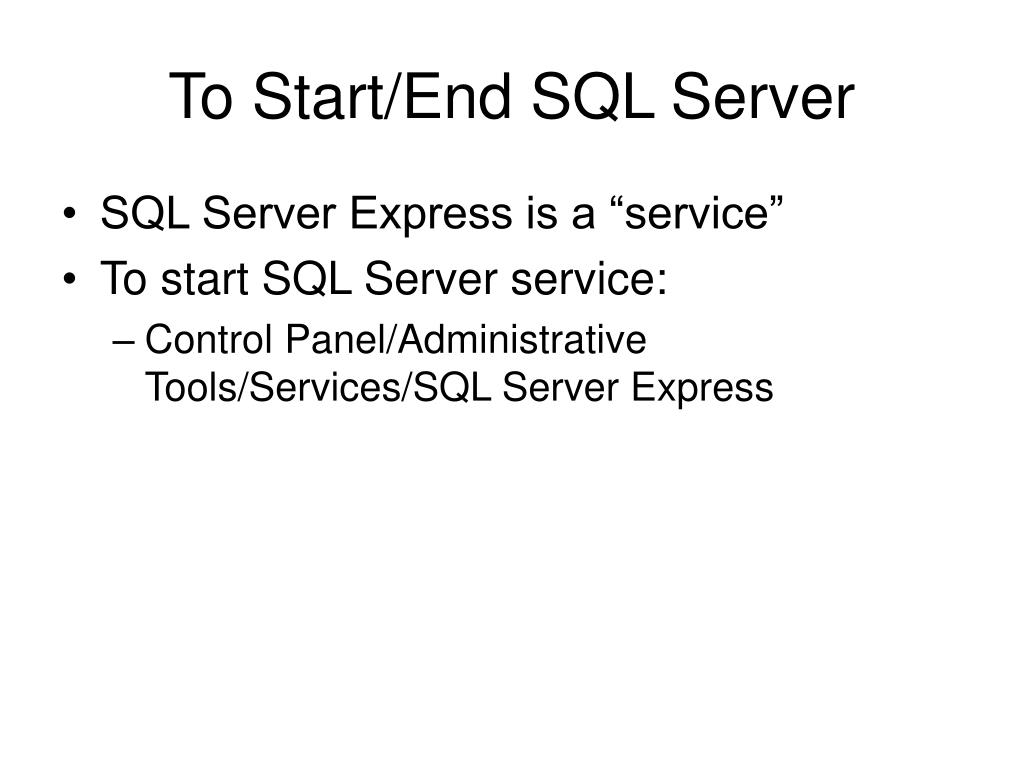 To Start/End SQL Server

• SQL Server Express is a “service”
• To start SQL Server service:
– Control Panel/Administrative Tools/Services/SQL Server Express